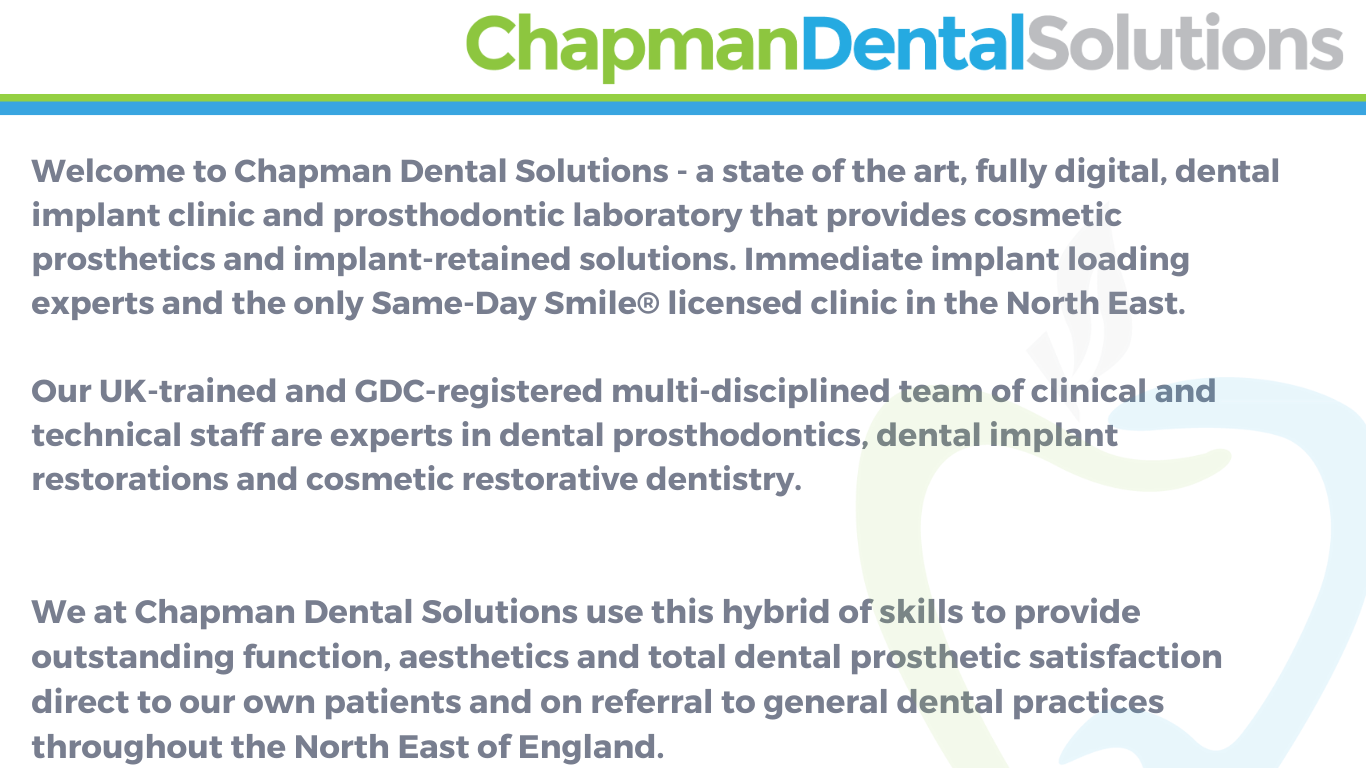 ChapmanDentalSolutions

Welcome to Chapman Dental Solutions - a state of the art, fully digital, dental implant clinic and prosthodontic laboratory that provides cosmetic prosthetics and implant-retained solutions. Immediate implant loading experts and the only Same-Day Smile® licensed clinic in the North East.

Our UK-trained and GDC-registered multi-disciplined team of clinical and technical staff are experts in dental prosthodontics, dental implant restorations and cosmetic restorative dentistry.

We at Chapman Dental Solutions use this hybrid of skills to provide outstanding function, aesthetics and total dental prosthetic satisfaction direct to our own patients and on referral to general dental practices throughout the North East of England.